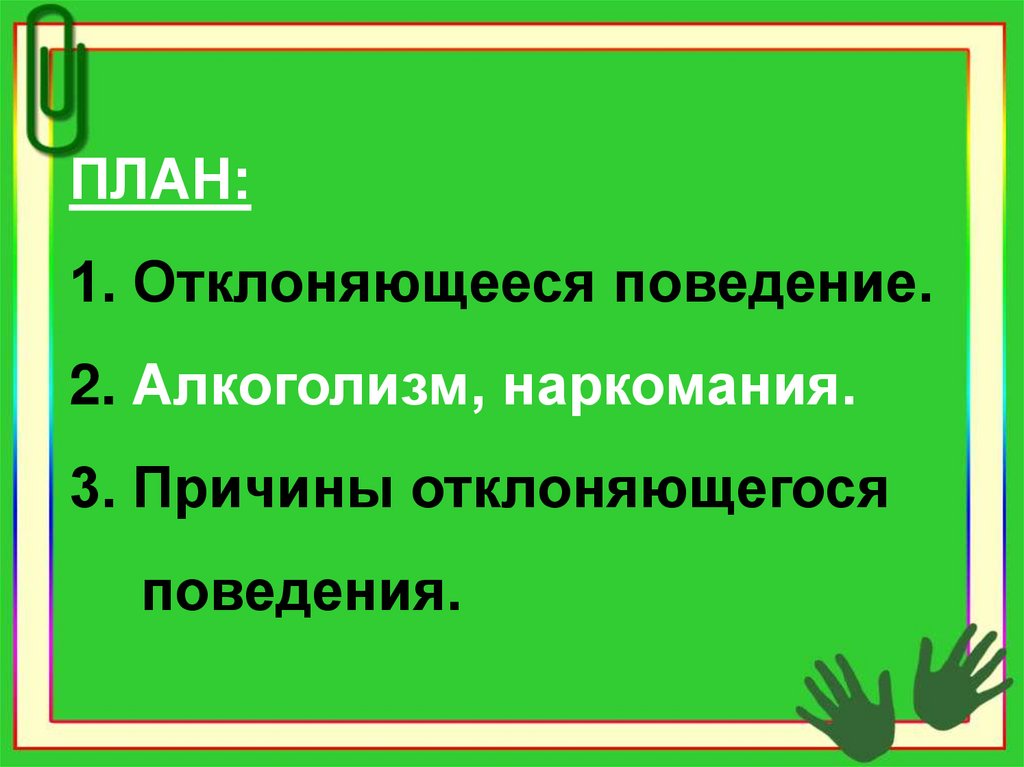 ПЛАН:

1. Отклоняющееся поведение.

2. Алкоголизм, наркомания.

3. Причины отклоняющегося поведения.